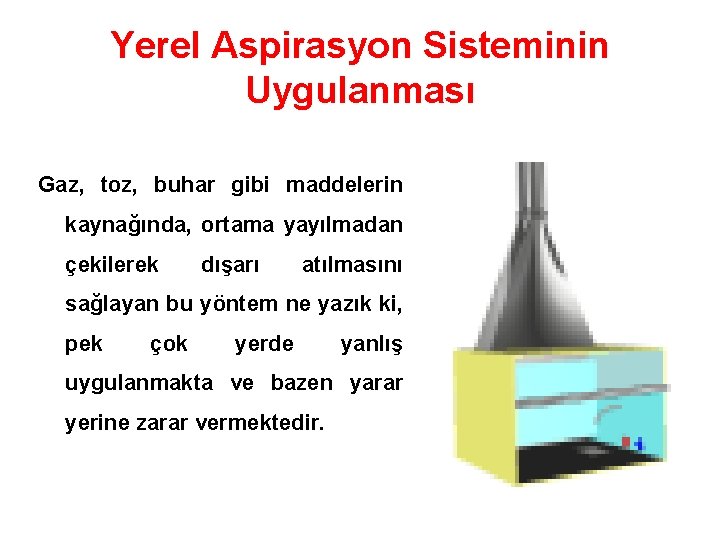 Yerel Aspirasyon Sisteminin Uygulanması

Gaz, toz, buhar gibi maddelerin kaynağında, ortama yayılmadan çekilerek dışarı atılmasını sağlayan bu yöntem ne yazık ki, pek çok yerde yanlış uygulanmakta ve bazen yarar yerine zarar vermektedir.